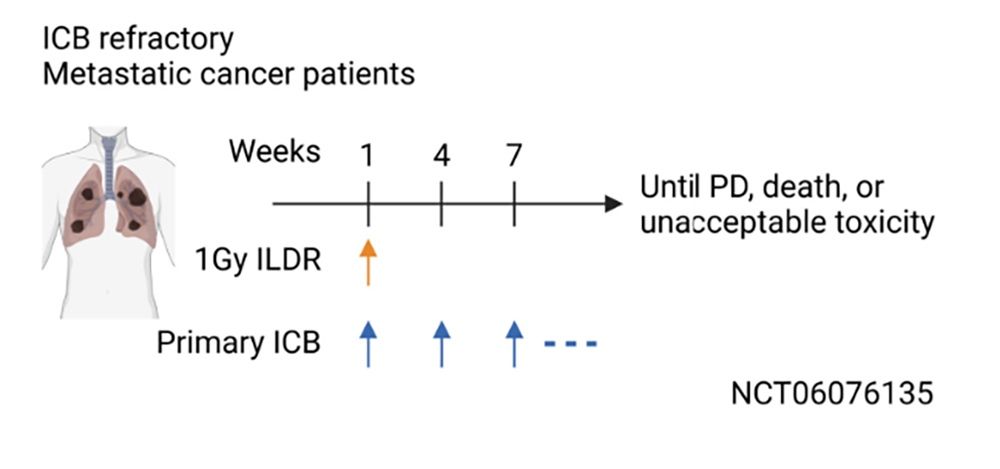 ICB refractory
Metastatic cancer patients

Weeks 1 4 7

Until PD, death, or unacceptable toxicity

1Gy ILDR

Primary ICB

NCT06076135